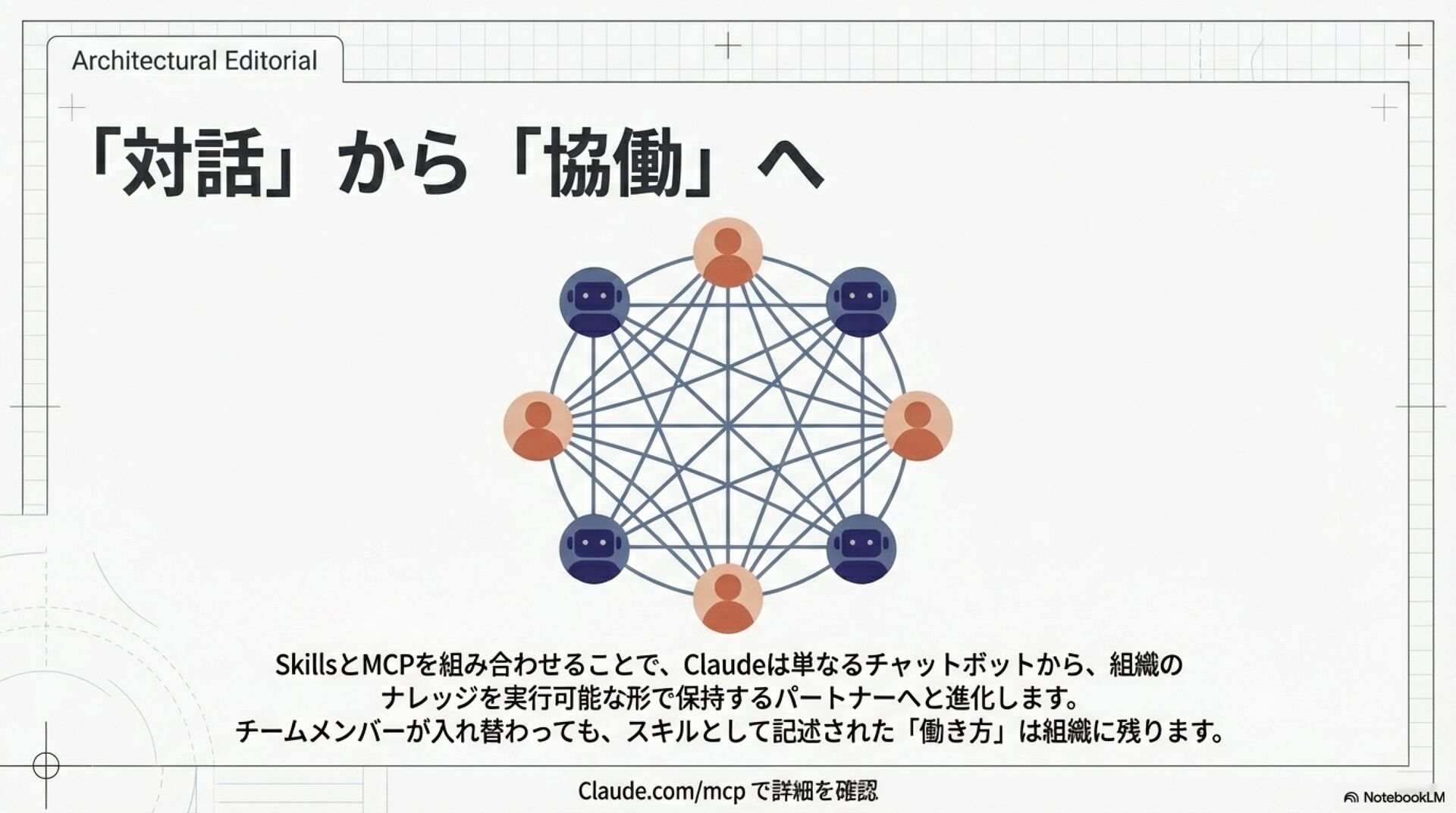 Architectural Editorial

「対話」から「協働」へ

SkillsとMCPを組み合わせることで、Claudeは単なるチャットボットから、組織のナレッジを実行可能な形で保持するパートナーへと進化します。
チームメンバーが入れ替わっても、スキルとして記述された「働き方」は組織に残ります。

Claude.com/mcp で詳細を確認

NotebookLM